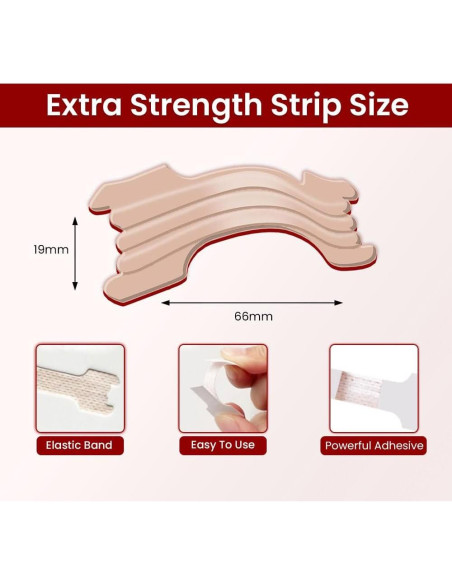 Extra Strength Strip Size

19mm

66mm

Elastic Band

Easy To Use

Powerful Adhesive